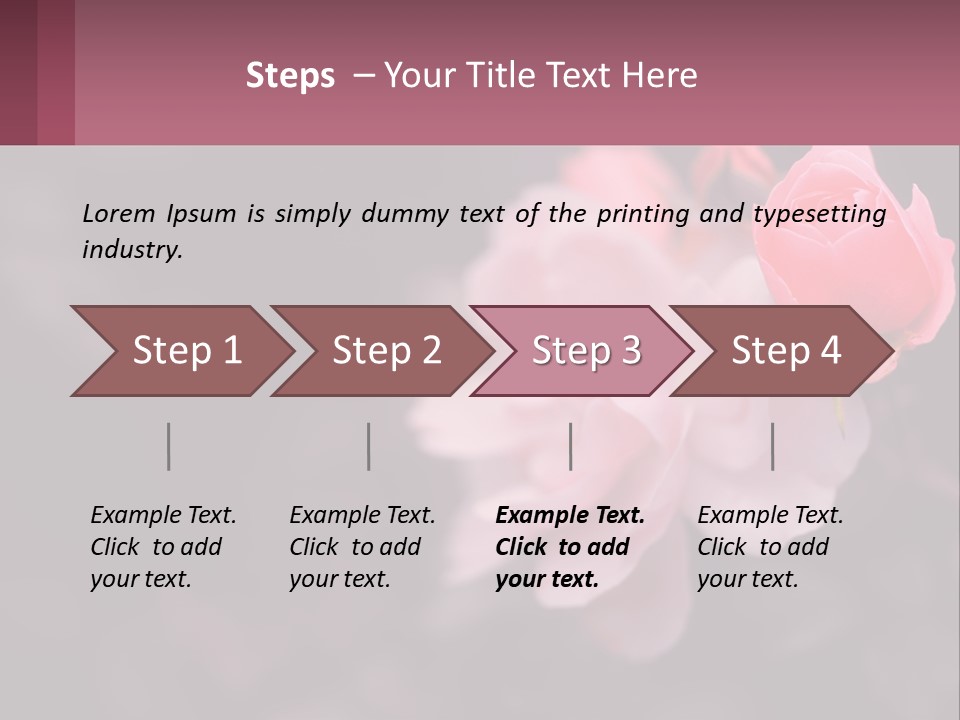 Steps – Your Title Text Here

Lorem Ipsum is simply dummy text of the printing and typesetting industry.

Step 1

Step 2

Step 3

Step 4

Example Text. Click to add your text.

Example Text. Click to add your text.

Example Text. Click to add your text.

Example Text. Click to add your text.